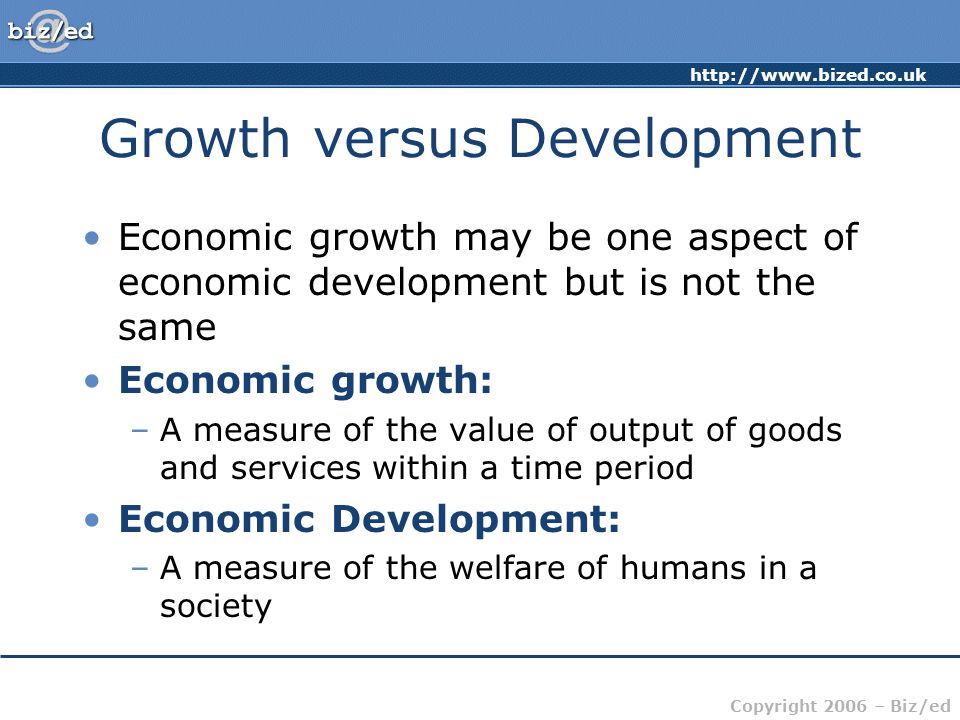 biz/ed

http://www.bized.co.uk

Growth versus Development

• Economic growth may be one aspect of economic development but is not the same

• Economic growth:
– A measure of the value of output of goods and services within a time period

• Economic Development:
– A measure of the welfare of humans in a society

Copyright 2006 – Biz/ed